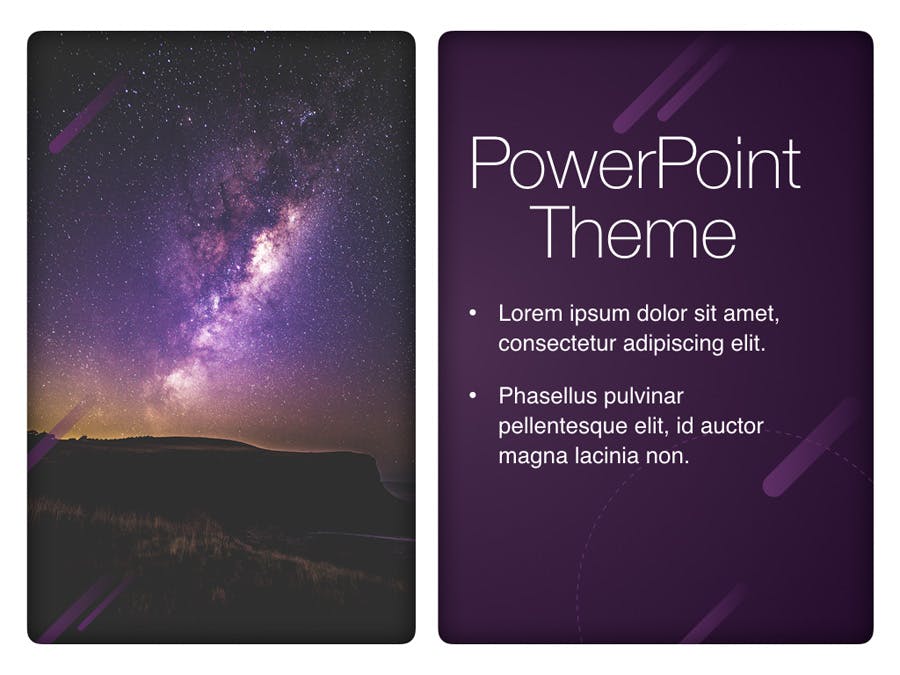 PowerPoint Theme

• Lorem ipsum dolor sit amet, consectetur adipiscing elit.

• Phasellus pulvinar pellentesque elit, id auctor magna lacinia non.